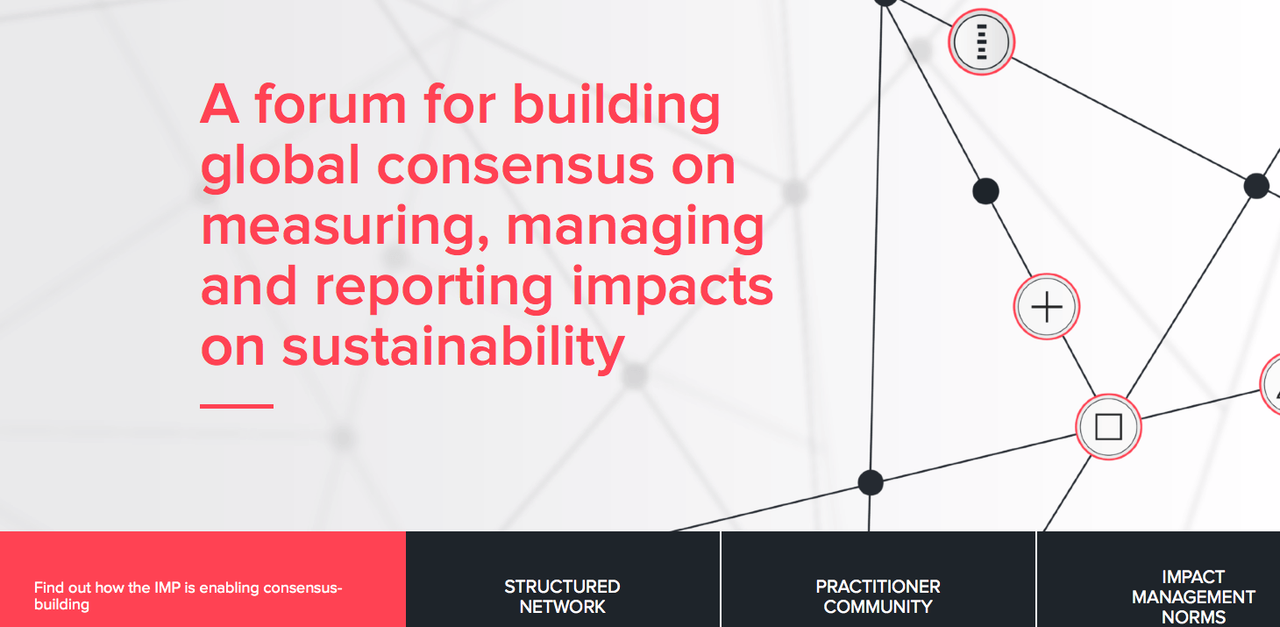 A forum for building global consensus on measuring, managing and reporting impacts on sustainability

Find out how the IMP is enabling consensus-building

STRUCTURED NETWORK

PRACTITIONER COMMUNITY

IMPACT MANAGEMENT NORMS